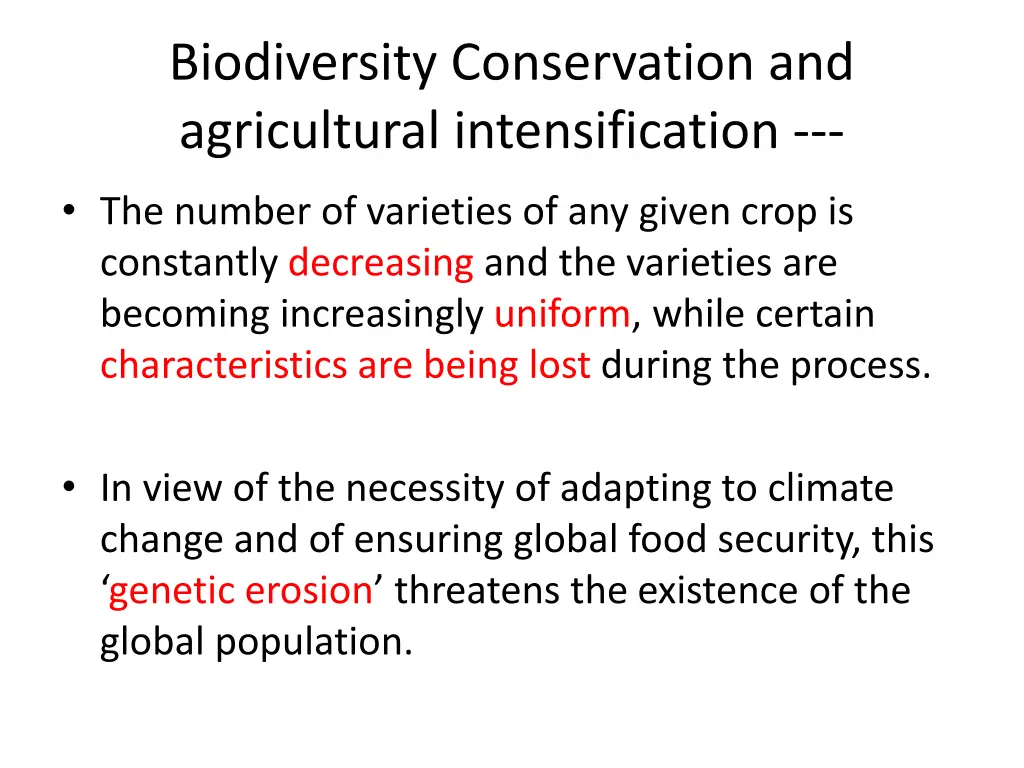 Biodiversity Conservation and agricultural intensification ---

• The number of varieties of any given crop is constantly decreasing and the varieties are becoming increasingly uniform, while certain characteristics are being lost during the process.

• In view of the necessity of adapting to climate change and of ensuring global food security, this ‘genetic erosion’ threatens the existence of the global population.